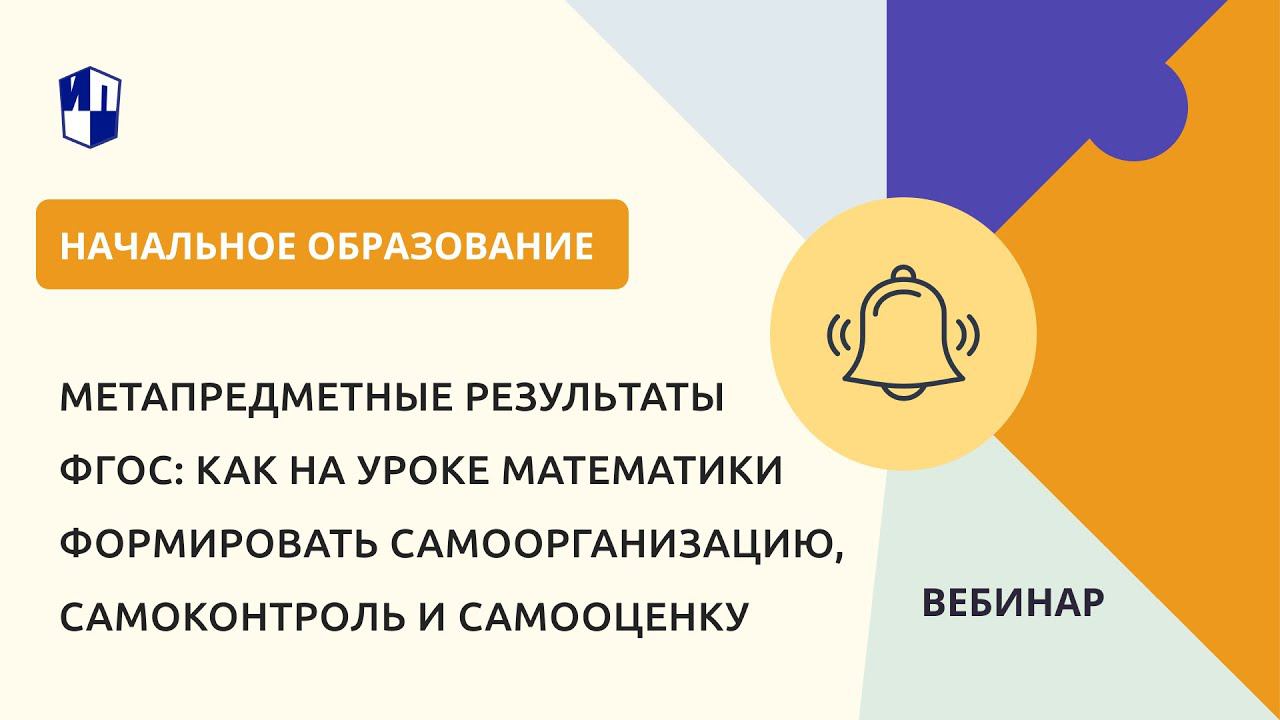 ИП

НАЧАЛЬНОЕ ОБРАЗОВАНИЕ

МЕТАПРЕДМЕТНЫЕ РЕЗУЛЬТАТЫ ФГОС: КАК НА УРОКЕ МАТЕМАТИКИ ФОРМИРОВАТЬ САМООРГАНИЗАЦИЮ, САМОКОНТРОЛЬ И САМООЦЕНКУ

ВЕБИНАР